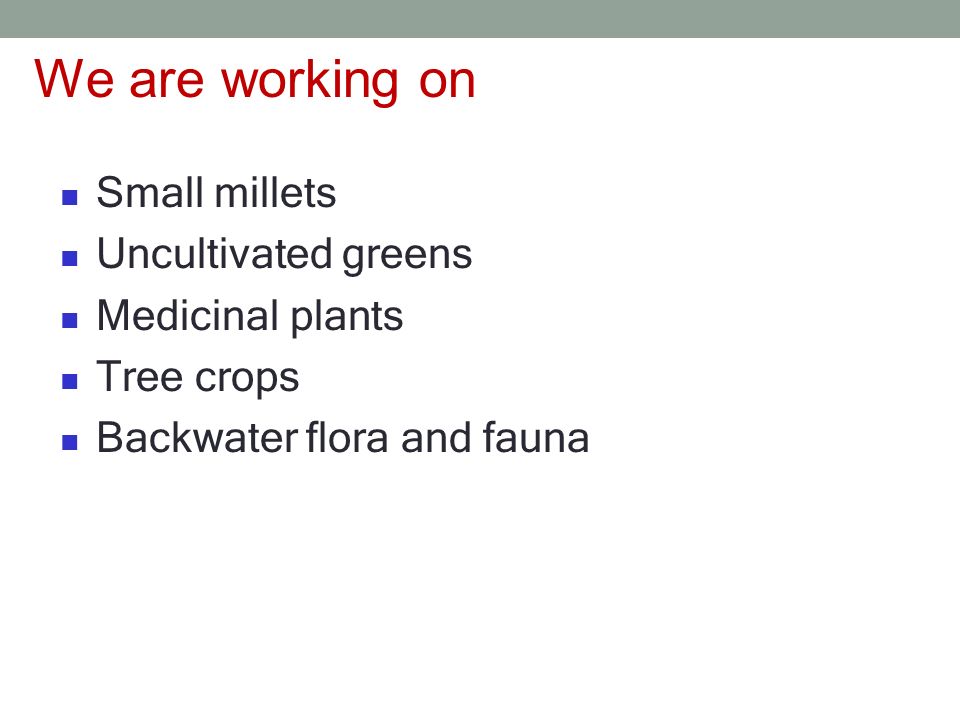 We are working on

- Small millets
- Uncultivated greens
- Medicinal plants
- Tree crops
- Backwater flora and fauna